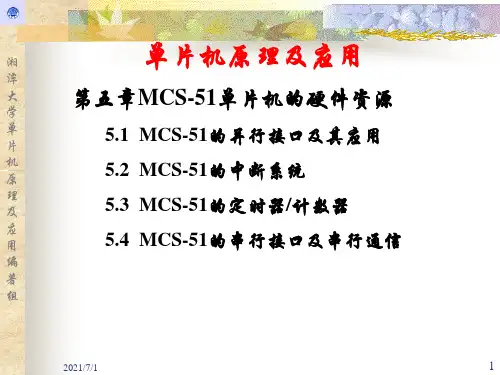 湘潭大学单片机原理及应用编著组

单片机原理及应用

第五章MCS-51单片机的硬件资源

5.1 MCS-51的并行接口及其应用

5.2 MCS-51的中断系统

5.3 MCS-51的定时器/计数器

5.4 MCS-51的串行接口及串行通信

2021/7/1

1